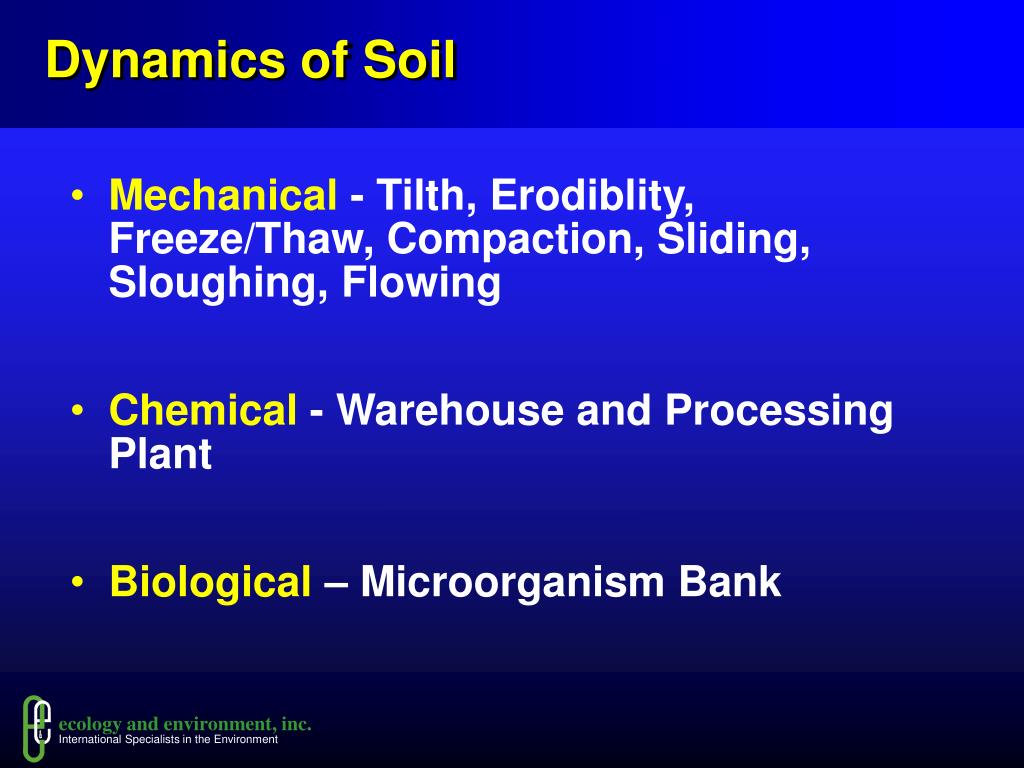 Dynamics of Soil

• Mechanical - Tilth, Erodiblity, Freeze/Thaw, Compaction, Sliding, Sloughing, Flowing

• Chemical - Warehouse and Processing Plant

• Biological – Microorganism Bank

ecology and environment, inc.
International Specialists in the Environment